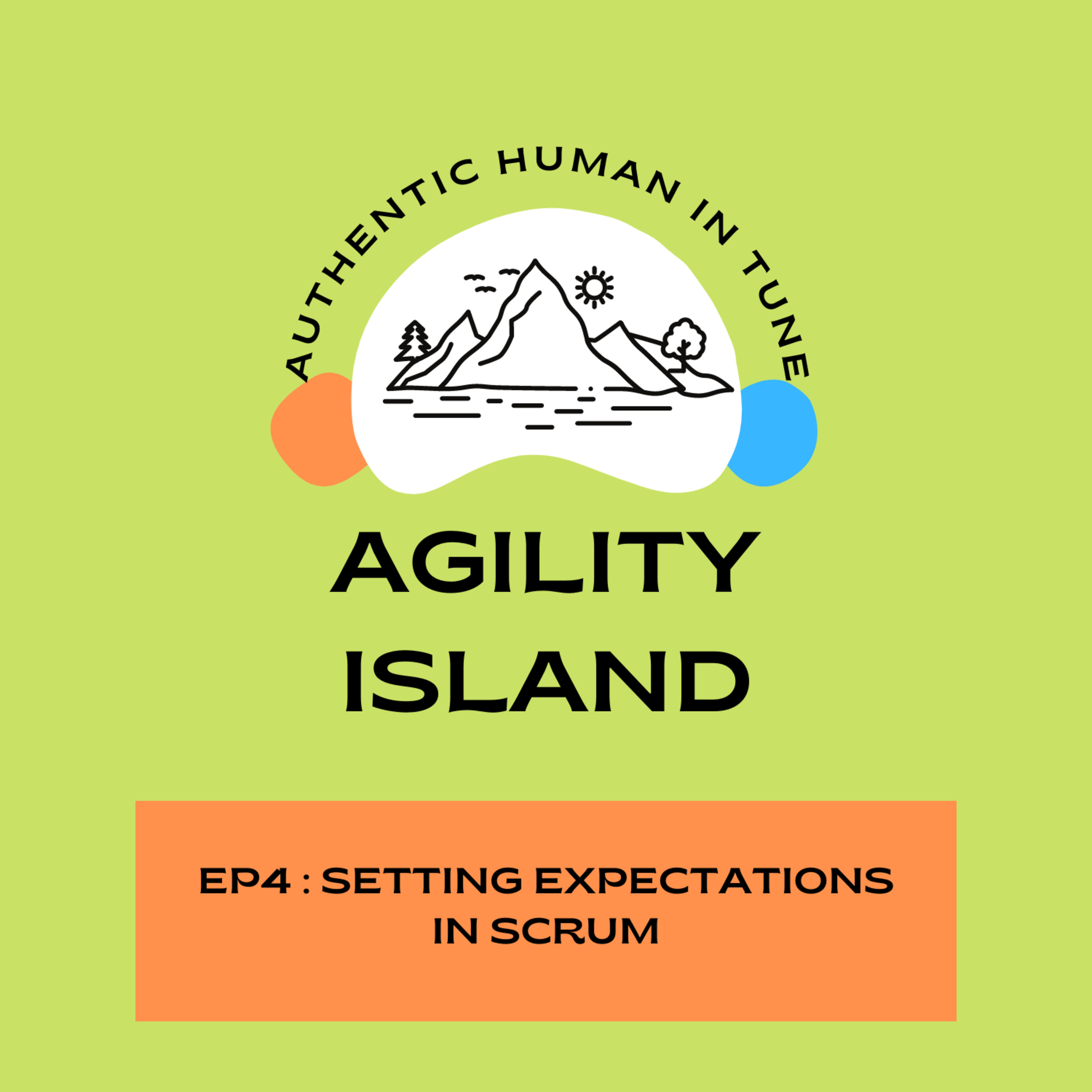 AUTHENTIC HUMAN IN TUNE

AGILITY ISLAND

EP4 : SETTING EXPECTATIONS IN SCRUM